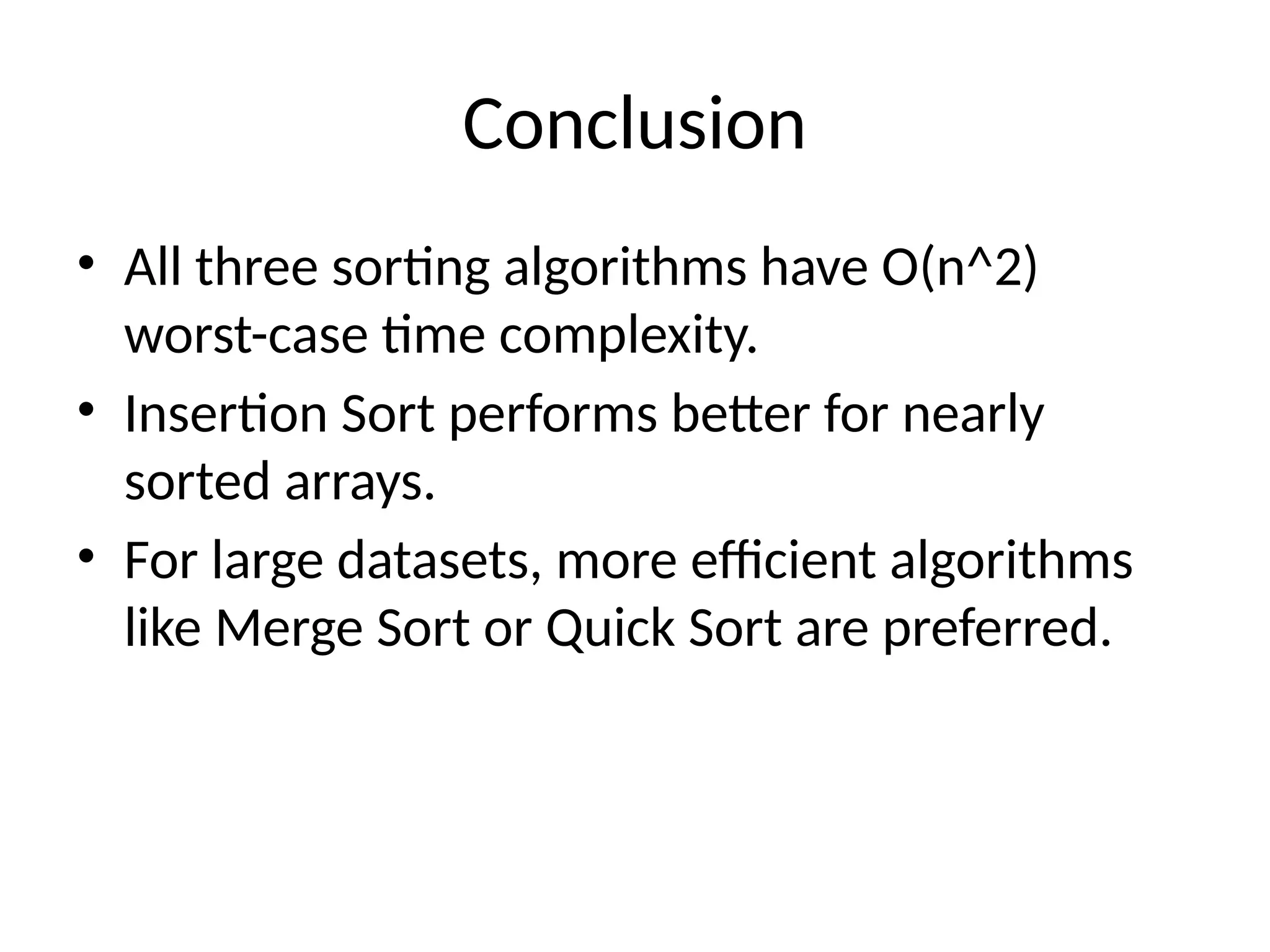 Conclusion

• All three sorting algorithms have O(n^2) worst-case time complexity.
• Insertion Sort performs better for nearly sorted arrays.
• For large datasets, more efficient algorithms like Merge Sort or Quick Sort are preferred.